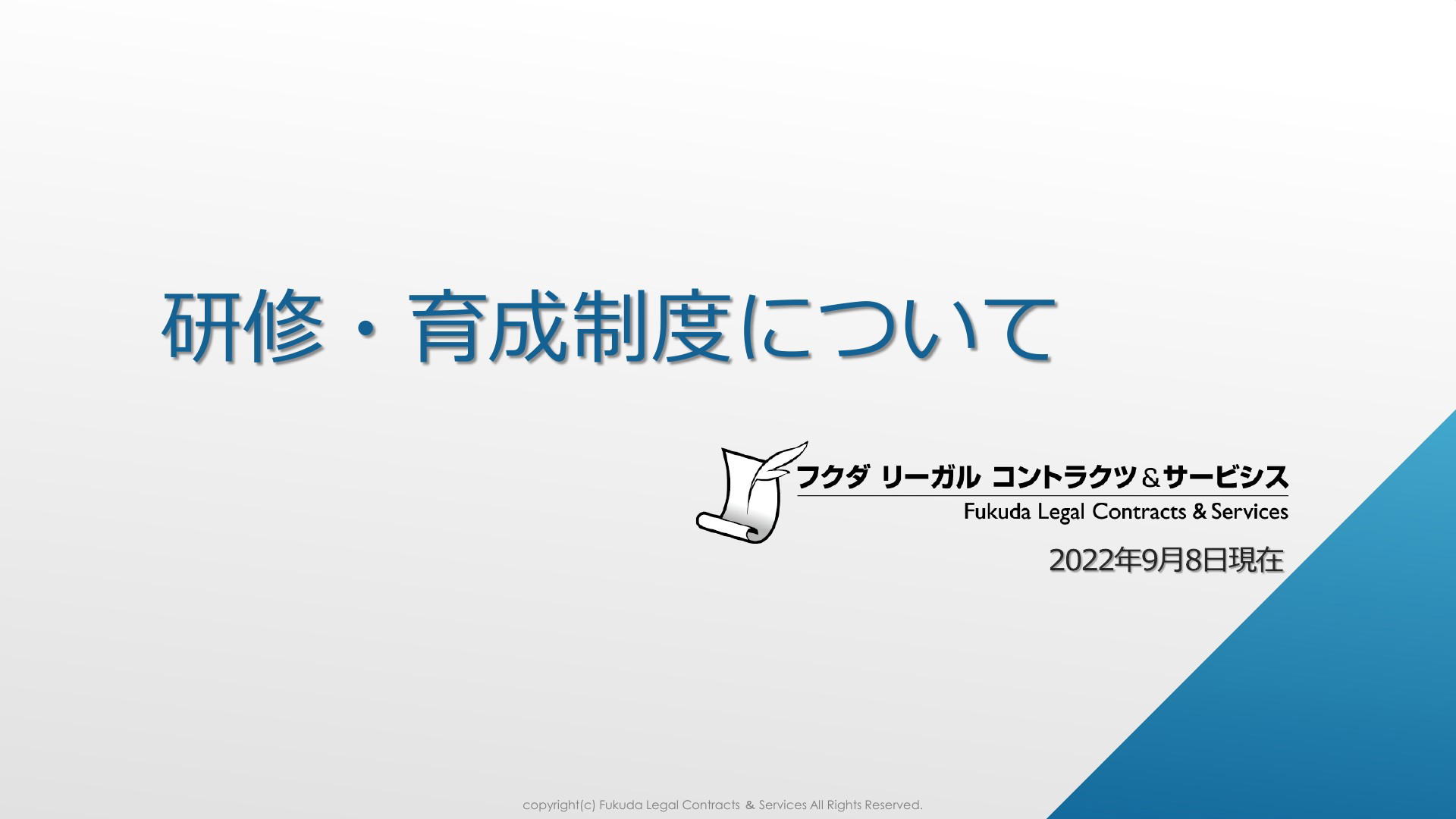 研修・育成制度について

フクダ リーガル コントラクツ＆サービシス
Fukuda Legal Contracts & Services

2022年9月8日現在

copyright(c) Fukuda Legal Contracts & Services All Rights Reserved.